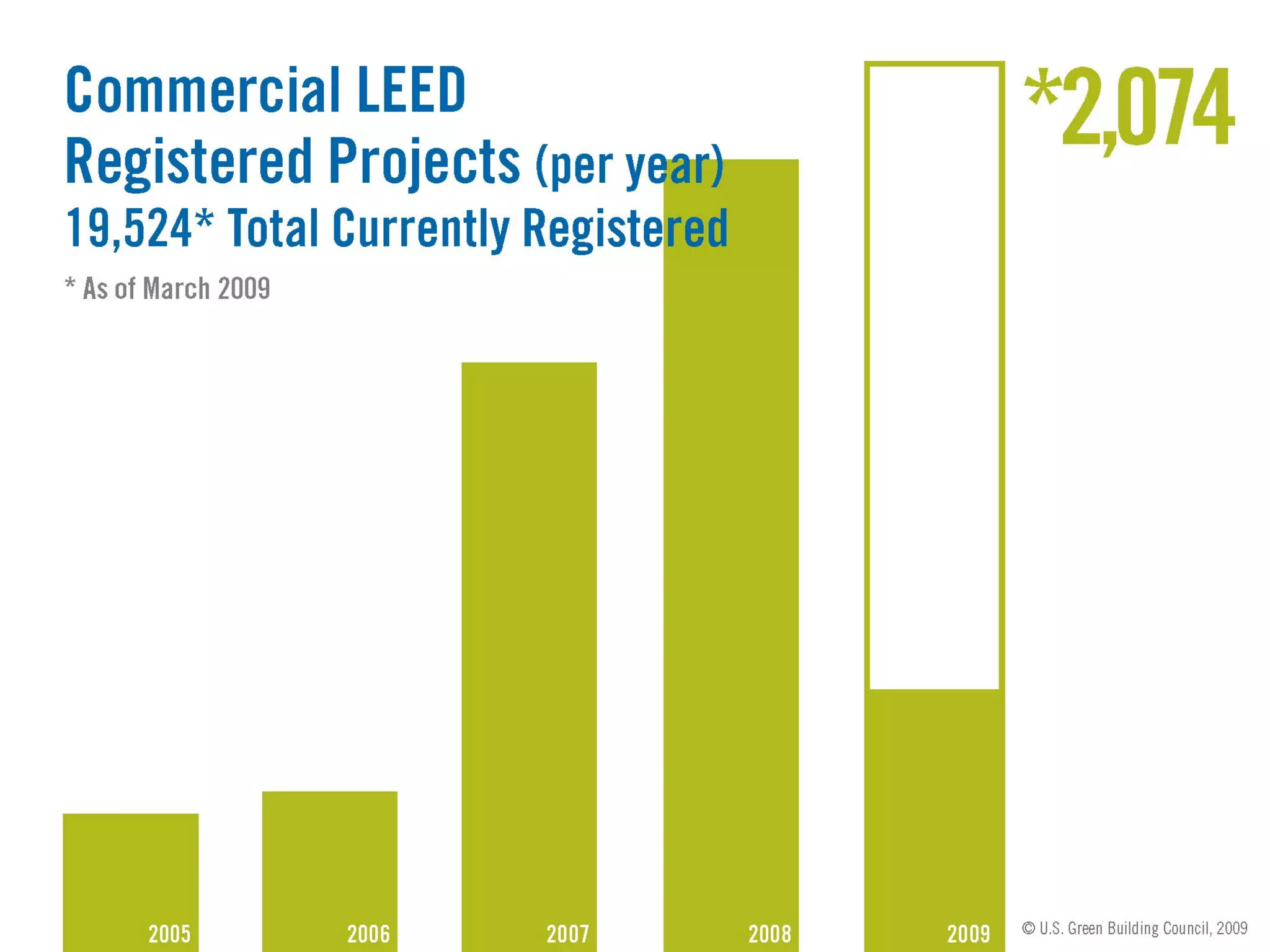 Commercial LEED
Registered Projects (per year)
19,524* Total Currently Registered

* As of March 2009

*2,074

2005

2006

2007

2008

2009

© U.S. Green Building Council, 2009